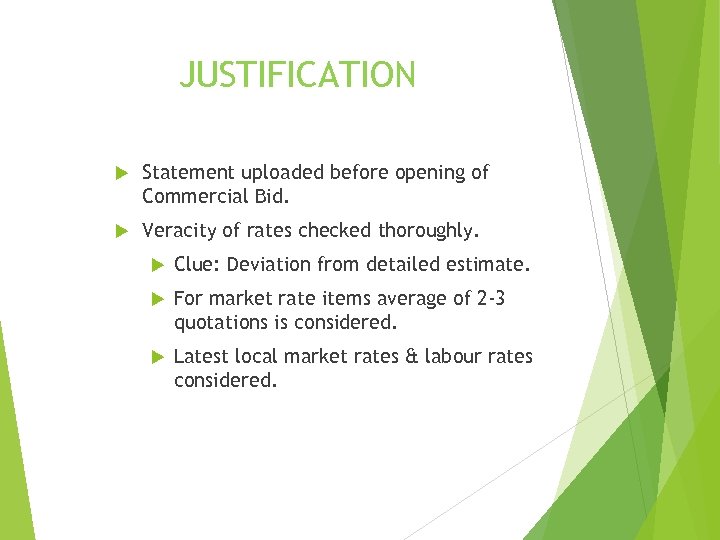 JUSTIFICATION

Statement uploaded before opening of Commercial Bid.

Veracity of rates checked thoroughly.

Clue: Deviation from detailed estimate.

For market rate items average of 2-3 quotations is considered.

Latest local market rates & labour rates considered.